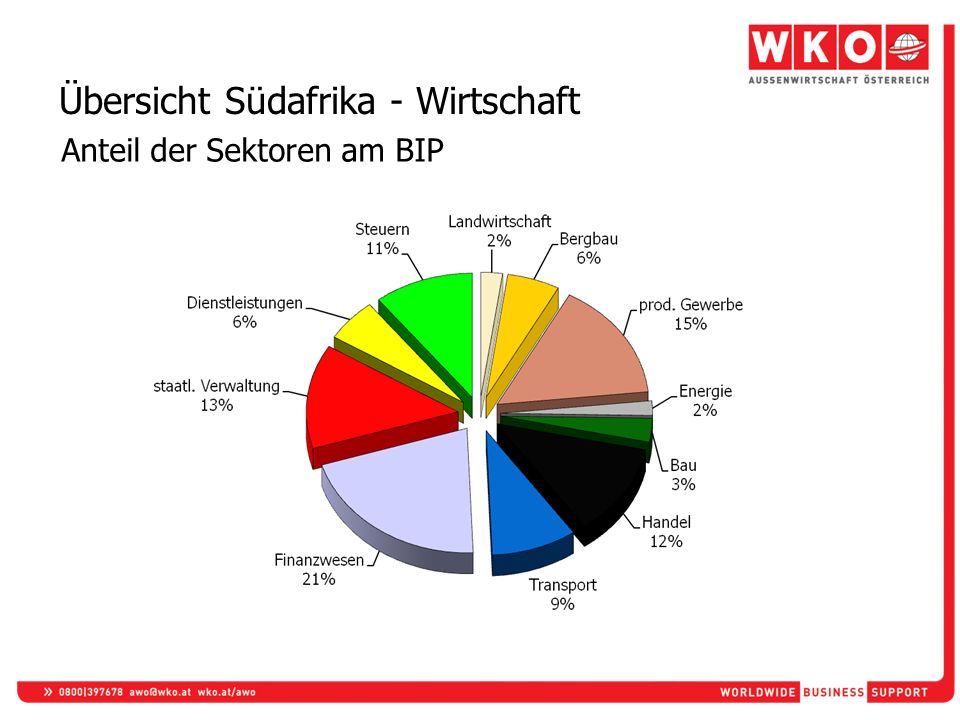 WKO
AUSSENWIRTSCHAFT ÖSTERREICH

Übersicht Südafrika - Wirtschaft
Anteil der Sektoren am BIP

Landwirtschaft 2%
Bergbau 6%
prod. Gewerbe 15%
Energie 2%
Bau 3%
Handel 12%
Transport 9%
Finanzwesen 21%
staatl. Verwaltung 13%
Dienstleistungen 6%
Steuern 11%

» 0800|397678 awo@wko.at wko.at/awo
WORLDWIDE BUSINESS SUPPORT